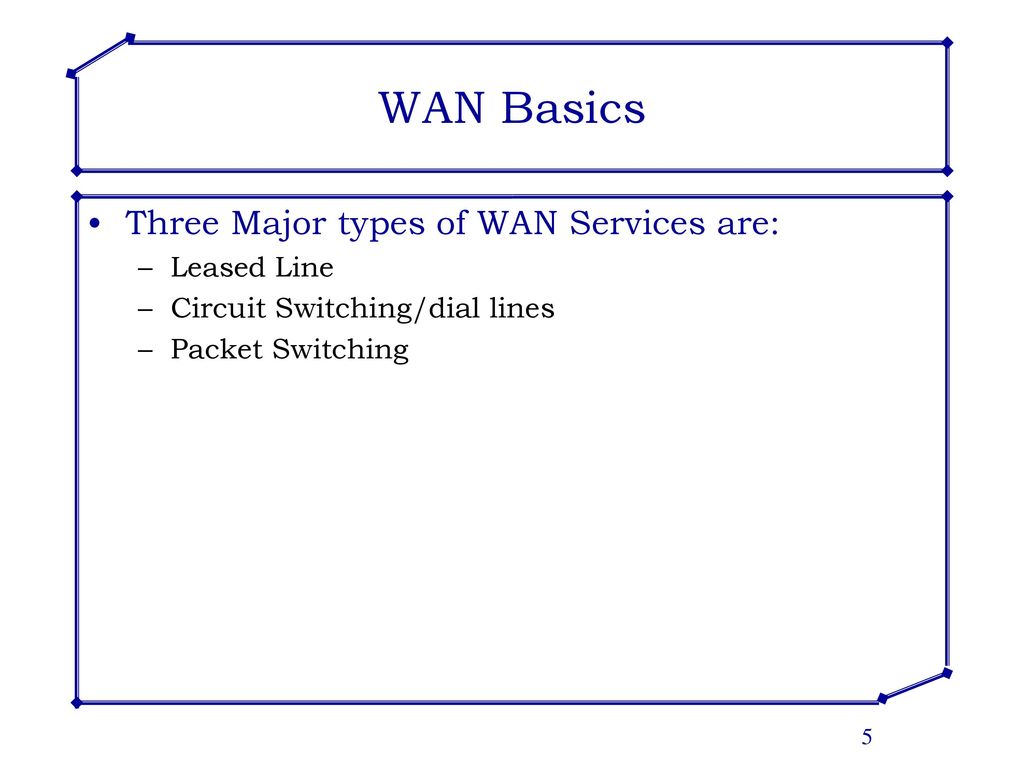 WAN Basics

• Three Major types of WAN Services are:
  – Leased Line
  – Circuit Switching/dial lines
  – Packet Switching

5